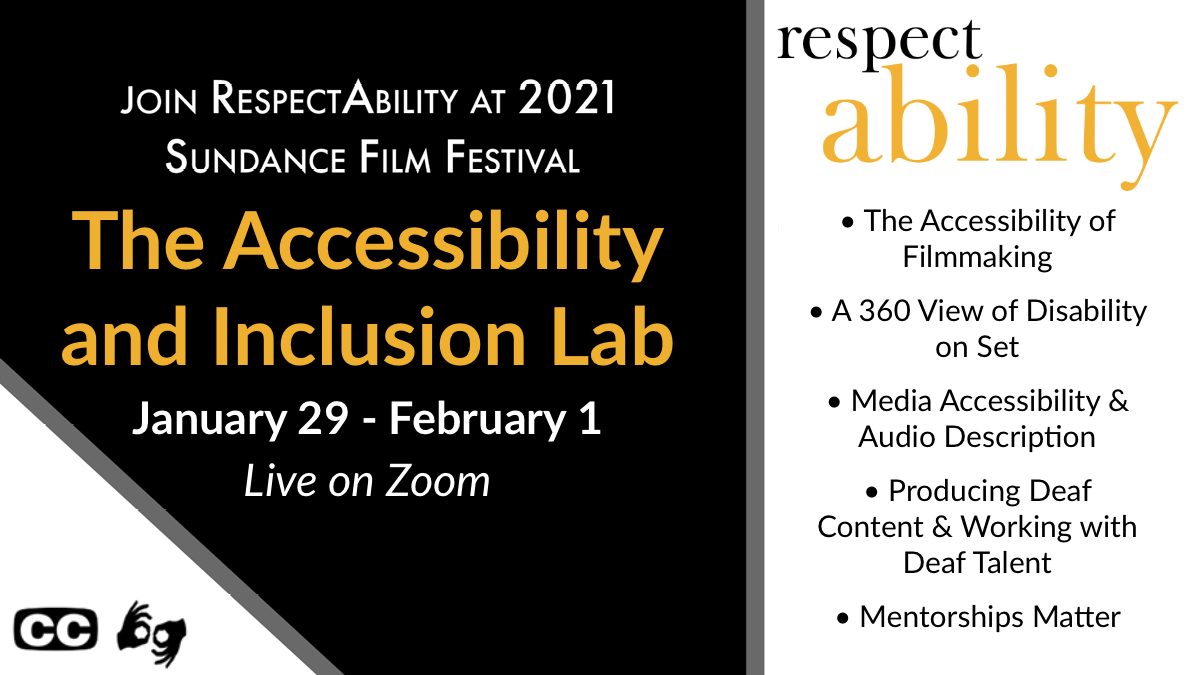 JOIN RESPECTABILITY AT 2021 SUNDANCE FILM FESTIVAL

The Accessibility and Inclusion Lab

January 29 - February 1

Live on Zoom

CC

respect ability

• The Accessibility of Filmmaking

• A 360 View of Disability on Set

• Media Accessibility & Audio Description

• Producing Deaf Content & Working with Deaf Talent

• Mentorships Matter